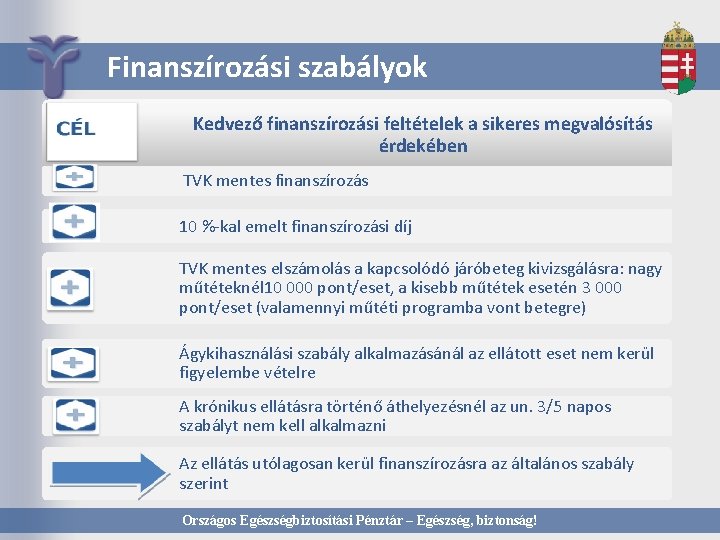 Finanszírozási szabályok

CÉL

Kedvező finanszírozási feltételek a sikeres megvalósítás érdekében

TVK mentes finanszírozás

10 %-kal emelt finanszírozási díj

TVK mentes elszámolás a kapcsolódó járóbeteg kivizsgálásra: nagy műtéteknél10 000 pont/eset, a kisebb műtétek esetén 3 000 pont/eset (valamennyi műtéti programba vont betegre)

Ágykihasználási szabály alkalmazásánál az ellátott eset nem kerül figyelembe vételre

A krónikus ellátásra történő áthelyezésnél az un. 3/5 napos szabályt nem kell alkalmazni

Az ellátás utólagosan kerül finanszírozásra az általános szabály szerint

Országos Egészségbiztosítási Pénztár – Egészség, biztonság!